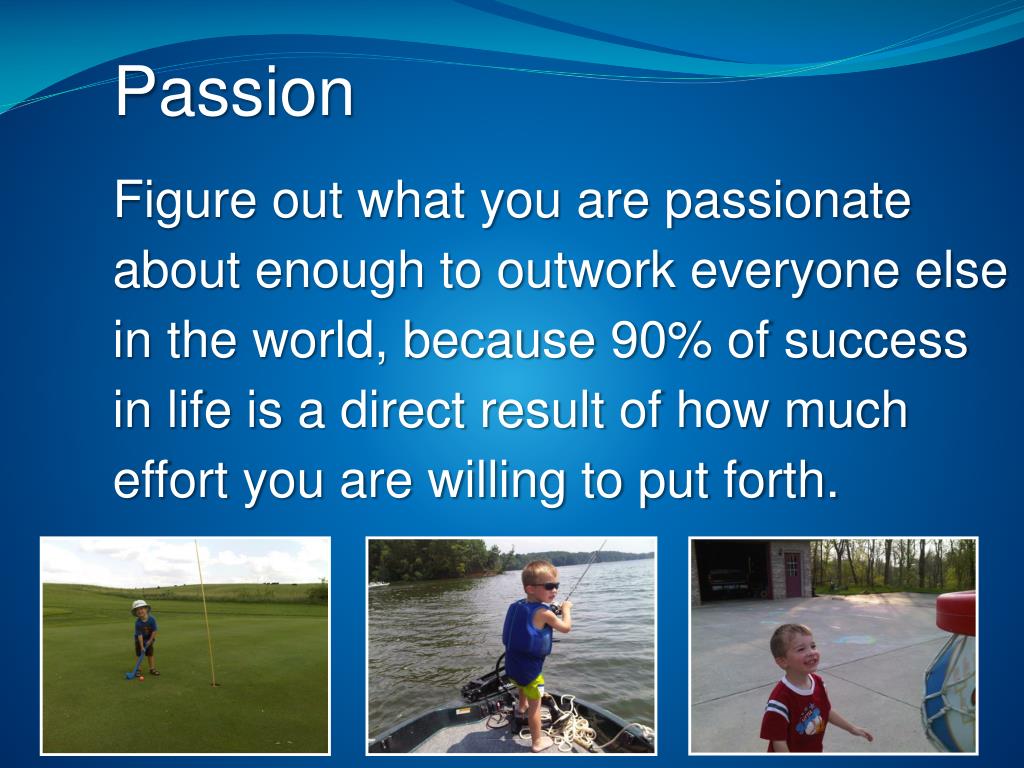 Passion

Figure out what you are passionate about enough to outwork everyone else in the world, because 90% of success in life is a direct result of how much effort you are willing to put forth.